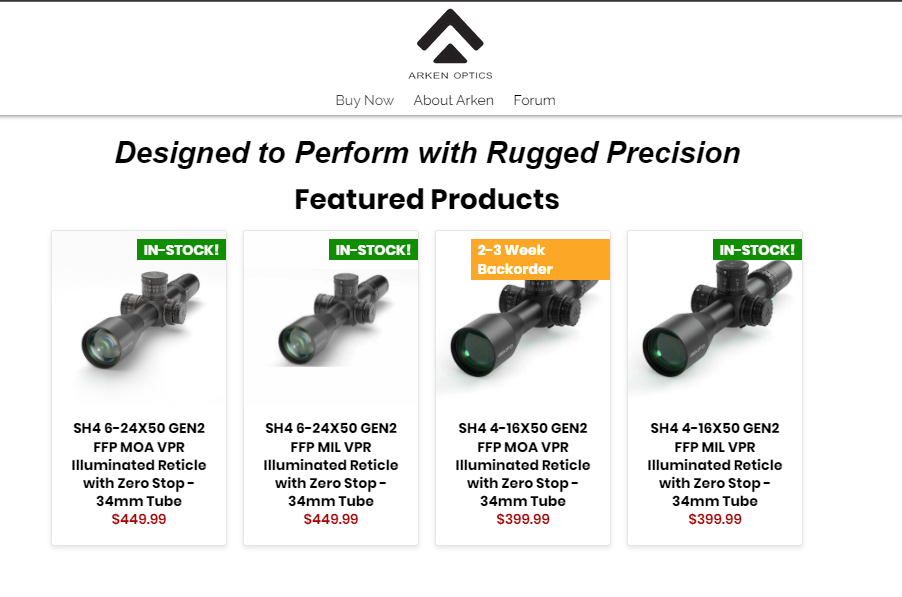 ARKEN OPTICS

Buy Now About Arken Forum

Designed to Perform with Rugged Precision

Featured Products

IN-STOCK!

SH4 6-24X50 GEN2 FFP MOA VPR Illuminated Reticle with Zero Stop - 34mm Tube
$449.99

IN-STOCK!

SH4 6-24X50 GEN2 FFP MIL VPR Illuminated Reticle with Zero Stop - 34mm Tube
$449.99

2-3 Week Backorder

SH4 4-16X50 GEN2 FFP MOA VPR Illuminated Reticle with Zero Stop - 34mm Tube
$399.99

IN-STOCK!

SH4 4-16X50 GEN2 FFP MIL VPR Illuminated Reticle with Zero Stop - 34mm Tube
$399.99